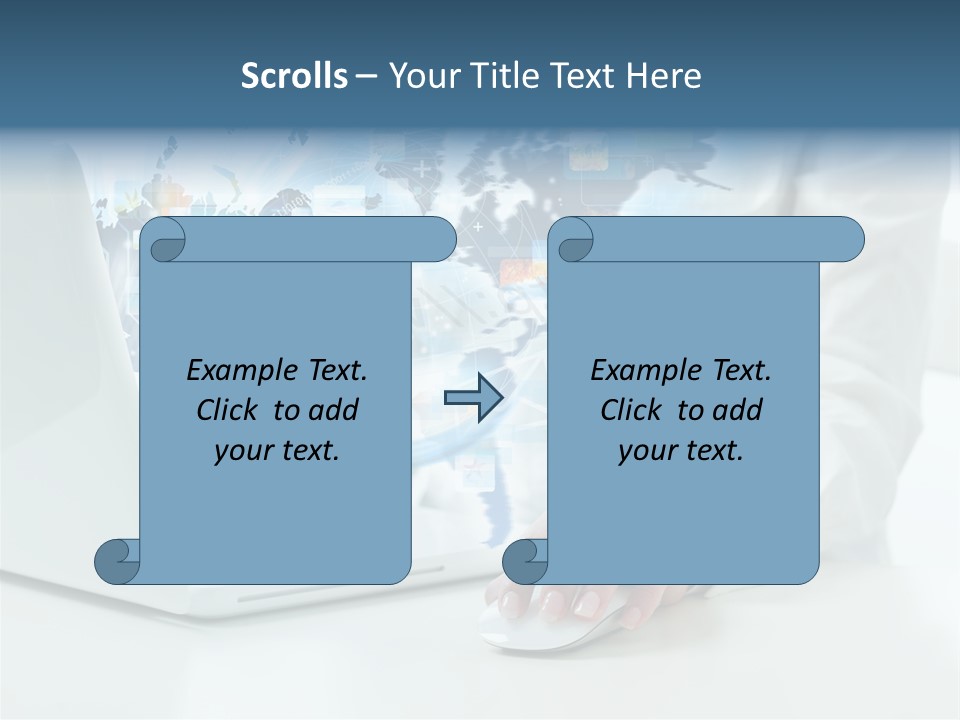 Scrolls – Your Title Text Here

Example Text. Click to add your text.

Example Text. Click to add your text.